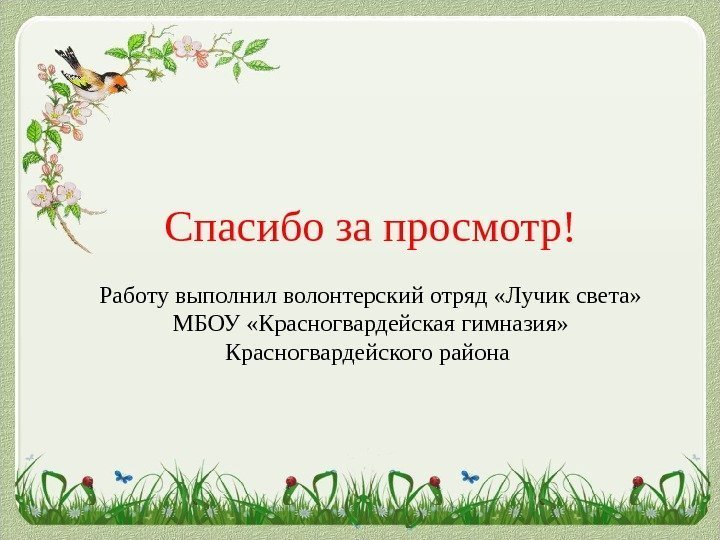 Спасибо за просмотр!

Работу выполнил волонтерский отряд «Лучик света» МБОУ «Красногвардейская гимназия» Красногвардейского района